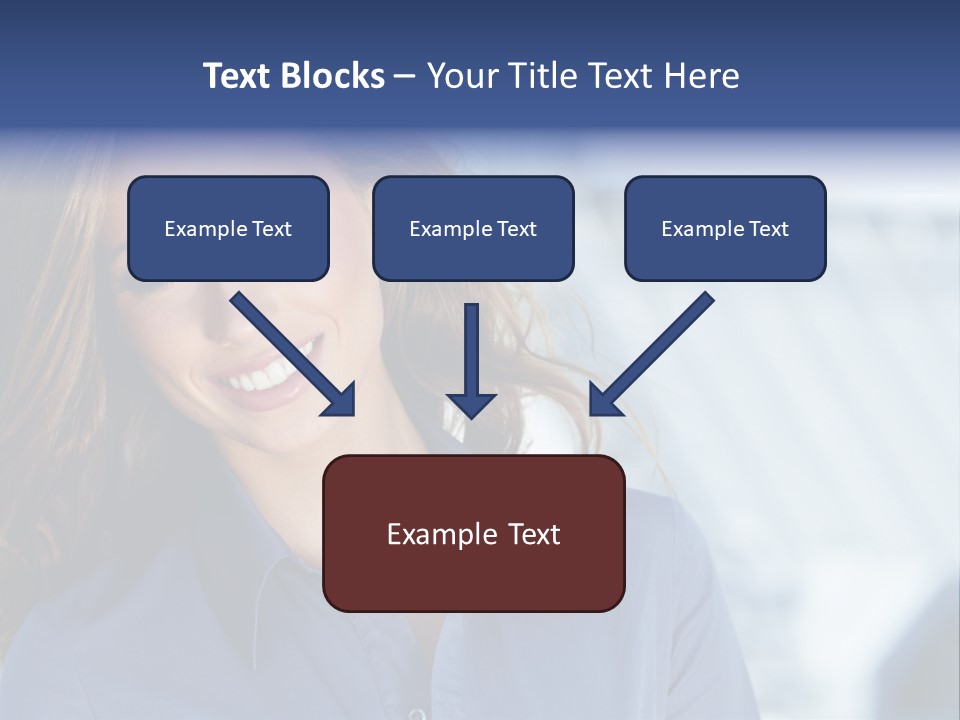 Text Blocks – Your Title Text Here

Example Text

Example Text

Example Text

Example Text